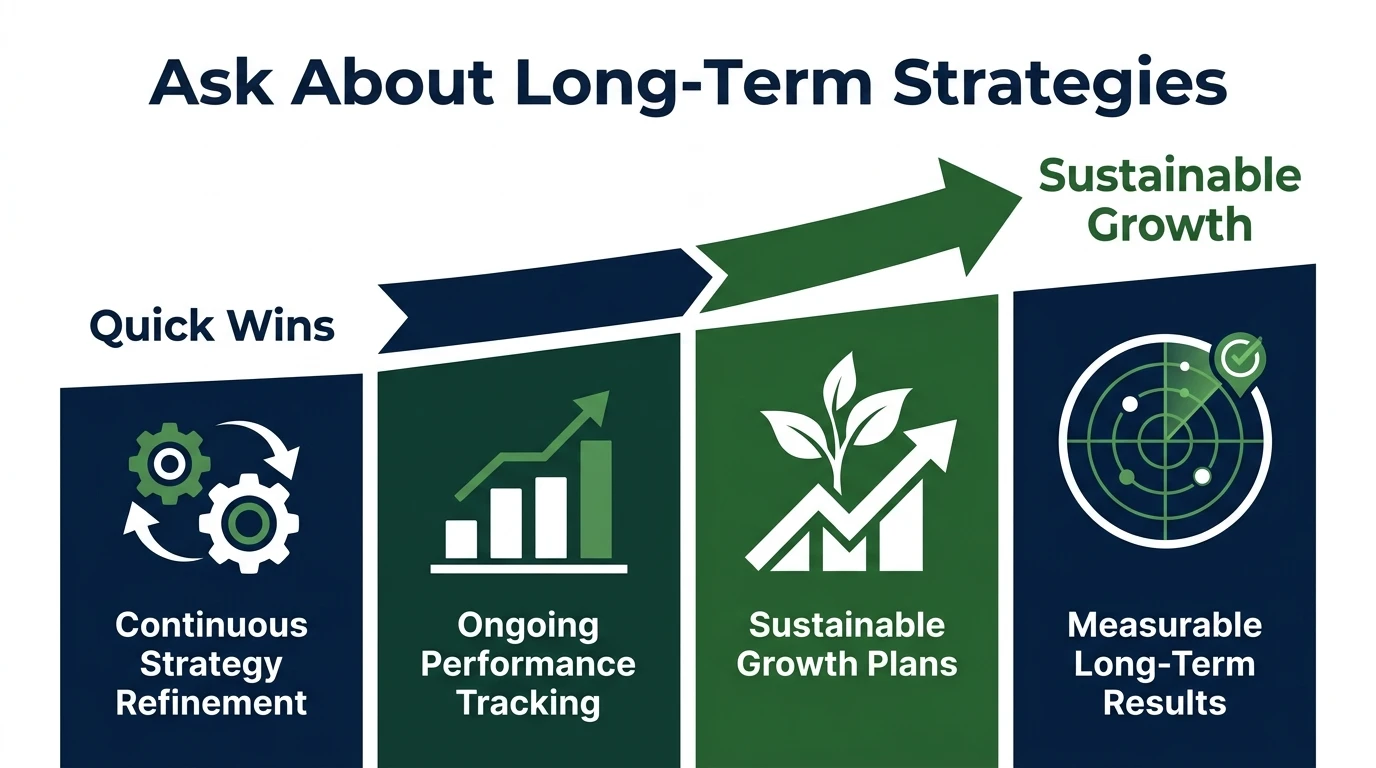 Ask About Long-Term Strategies

Quick Wins

Sustainable Growth

Continuous Strategy Refinement

Ongoing Performance Tracking

Sustainable Growth Plans

Measurable Long-Term Results